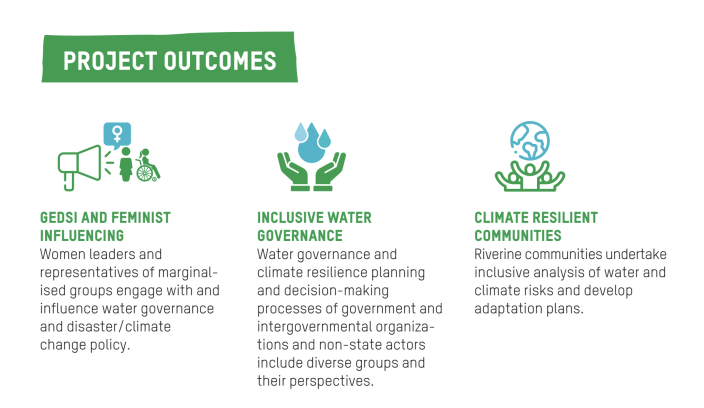 PROJECT OUTCOMES

GEDSI AND FEMINIST INFLUENCING
Women leaders and representatives of marginalised groups engage with and influence water governance and disaster/climate change policy.

INCLUSIVE WATER GOVERNANCE
Water governance and climate resilience planning and decision-making processes of government and intergovernmental organizations and non-state actors include diverse groups and their perspectives.

CLIMATE RESILIENT COMMUNITIES
Riverine communities undertake inclusive analysis of water and climate risks and develop adaptation plans.